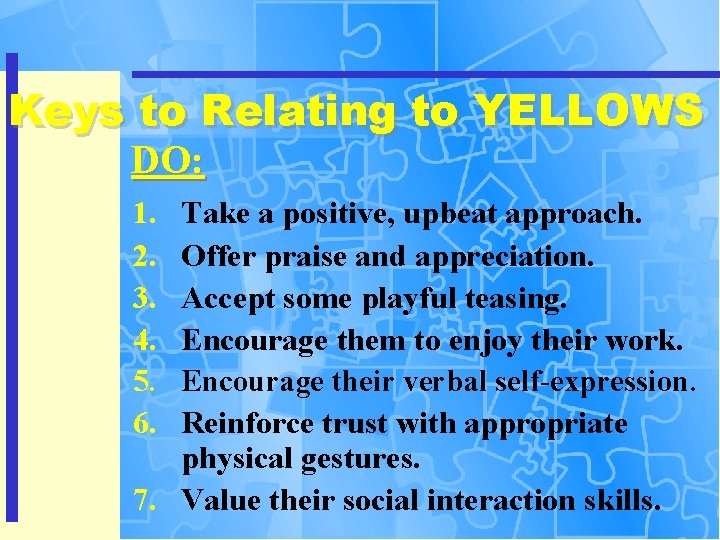 Keys to Relating to YELLOWS

DO:

1. Take a positive, upbeat approach.
2. Offer praise and appreciation.
3. Accept some playful teasing.
4. Encourage them to enjoy their work.
5. Encourage their verbal self-expression.
6. Reinforce trust with appropriate physical gestures.
7. Value their social interaction skills.